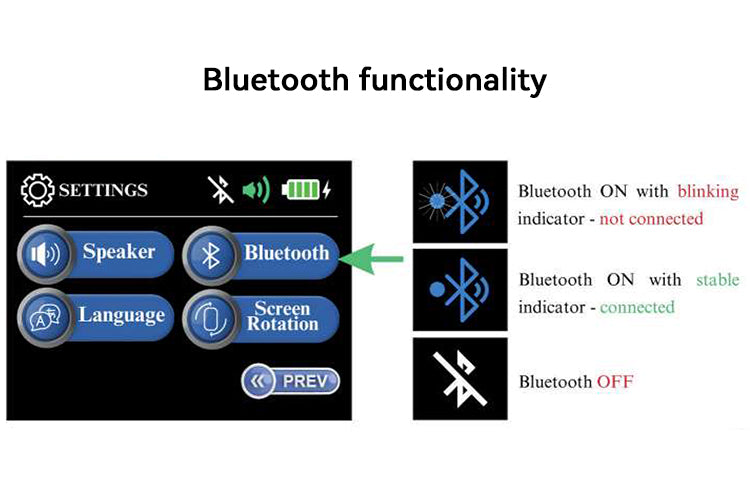 Bluetooth functionality

SETTINGS

Speaker

Bluetooth

Language

Screen Rotation

PREV

Bluetooth ON with blinking indicator - not connected

Bluetooth ON with stable indicator - connected

Bluetooth OFF